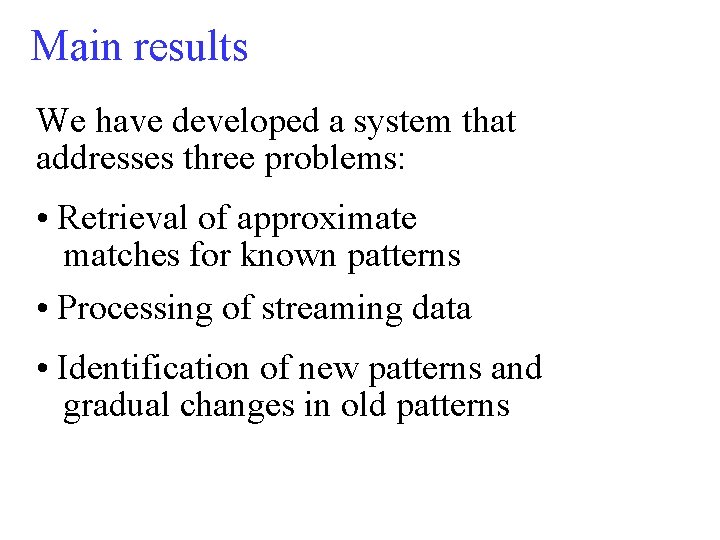 Main results

We have developed a system that addresses three problems:

• Retrieval of approximate matches for known patterns

• Processing of streaming data

• Identification of new patterns and gradual changes in old patterns